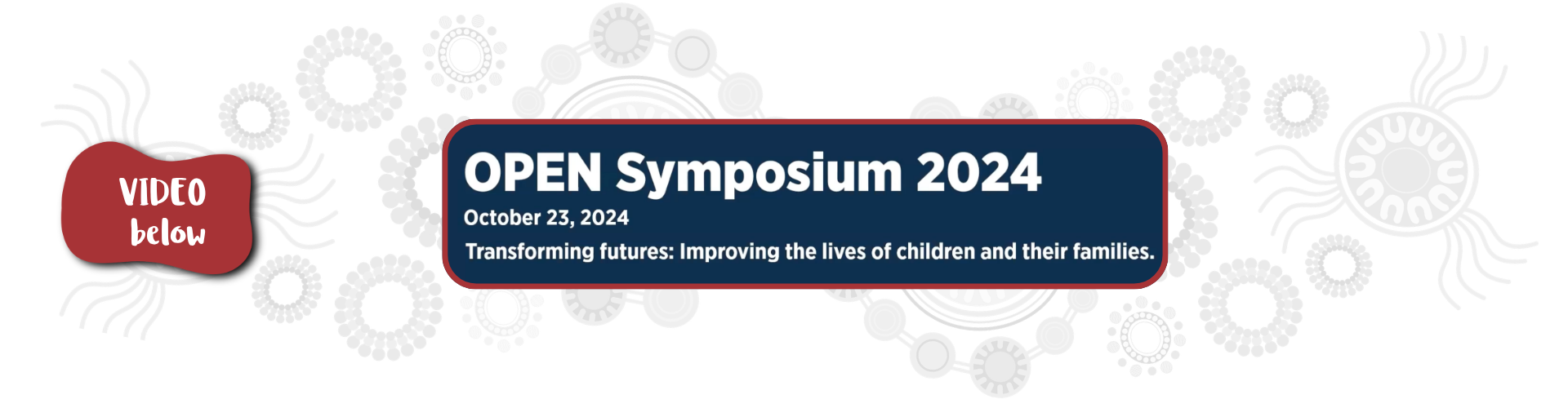 VIDEO below

OPEN Symposium 2024

October 23, 2024

Transforming futures: Improving the lives of children and their families.